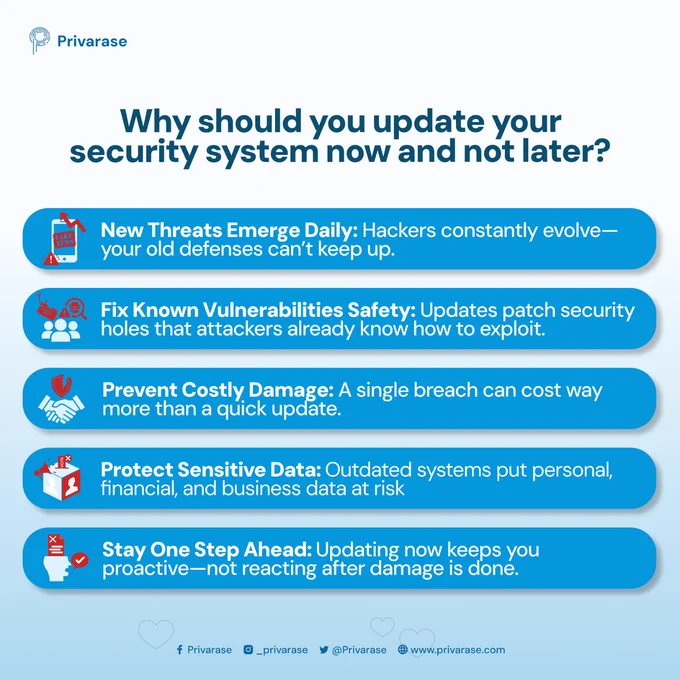 Privarase

Why should you update your security system now and not later?

FAKE NEWS

New Threats Emerge Daily: Hackers constantly evolve—your old defenses can't keep up.

Fix Known Vulnerabilities Safety: Updates patch security holes that attackers already know how to exploit.

Prevent Costly Damage: A single breach can cost way more than a quick update.

Protect Sensitive Data: Outdated systems put personal, financial, and business data at risk

Stay One Step Ahead: Updating now keeps you proactive—not reacting after damage is done.

Privarase _privarase @Privarase www.privarase.com